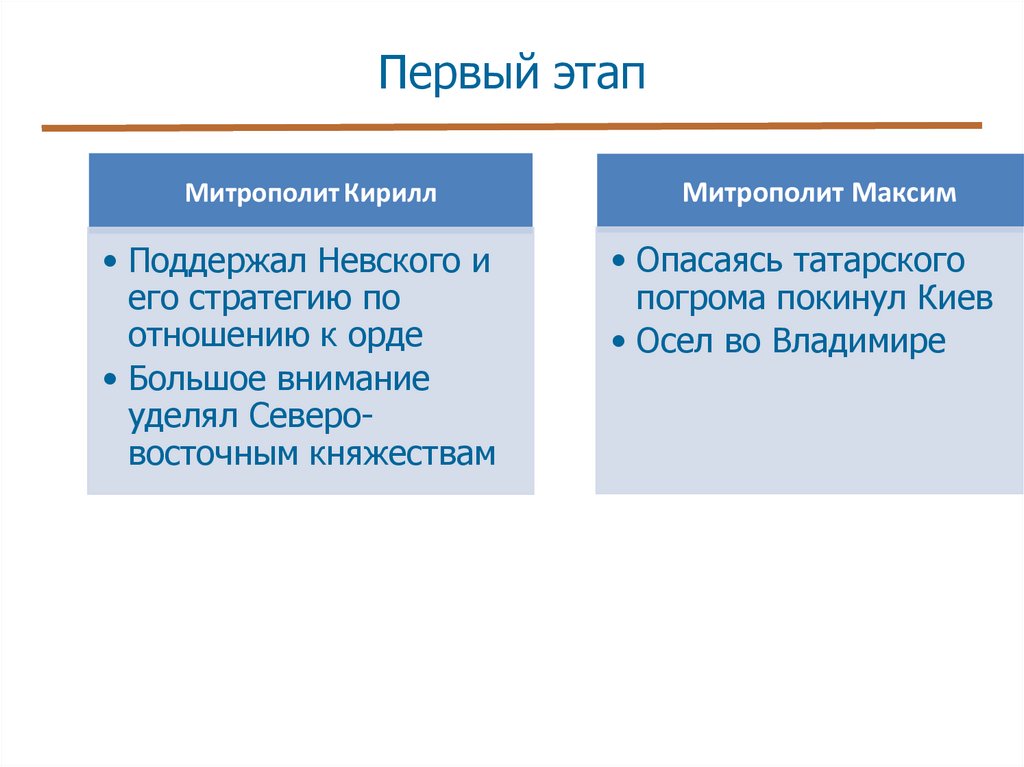 Первый этап

Митрополит Кирилл

• Поддержал Невского и его стратегию по отношению к орде
• Большое внимание уделял Северо-восточным княжествам

Митрополит Максим

• Опасаясь татарского погрома покинул Киев
• Осел во Владимире